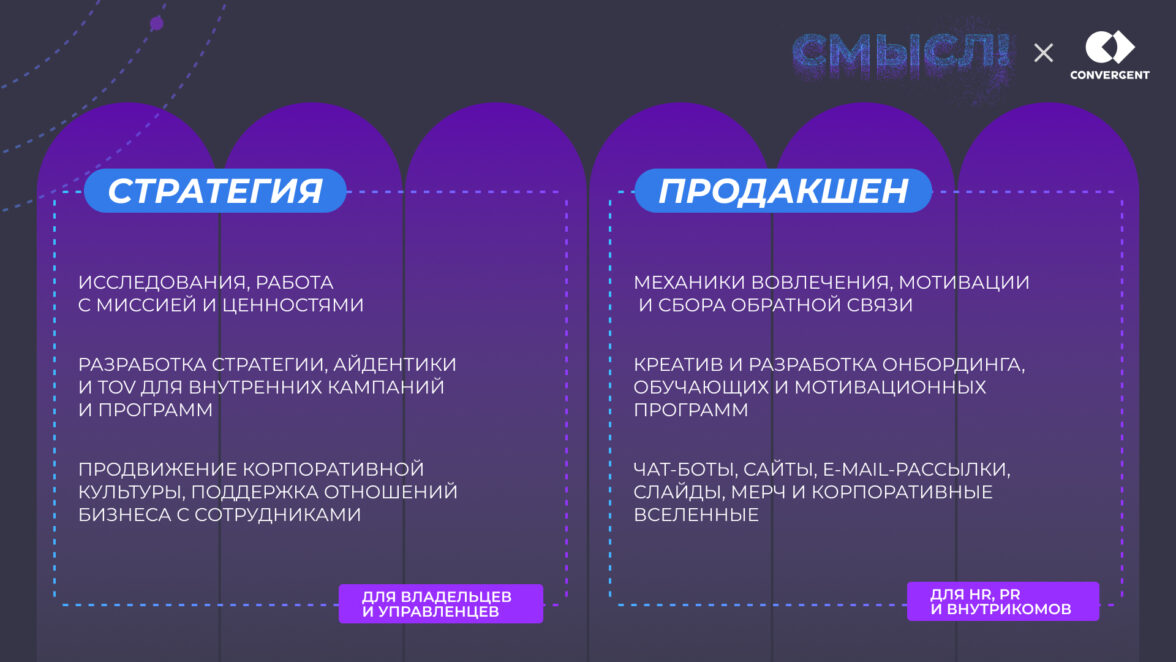 СМЫСЛ! × CONVERGENT

СТРАТЕГИЯ

ИССЛЕДОВАНИЯ, РАБОТА С МИССИЕЙ И ЦЕННОСТЯМИ

РАЗРАБОТКА СТРАТЕГИИ, АЙДЕНТИКИ И TOV ДЛЯ ВНУТРЕННИХ КАМПАНИЙ И ПРОГРАММ

ПРОДВИЖЕНИЕ КОРПОРАТИВНОЙ КУЛЬТУРЫ, ПОДДЕРЖКА ОТНОШЕНИЙ БИЗНЕСА С СОТРУДНИКАМИ

ДЛЯ ВЛАДЕЛЬЦЕВ
И УПРАВЛЕНЦЕВ

ПРОДАКШЕН

МЕХАНИКИ ВОВЛЕЧЕНИЯ, МОТИВАЦИИ И СБОРА ОБРАТНОЙ СВЯЗИ

КРЕАТИВ И РАЗРАБОТКА ОНБОРДИНГА, ОБУЧАЮЩИХ И МОТИВАЦИОННЫХ ПРОГРАММ

ЧАТ-БОТЫ, САЙТЫ, E-MAIL-РАССЫЛКИ, СЛАЙДЫ, МЕРЧ И КОРПОРАТИВНЫЕ ВСЕЛЕННЫЕ

ДЛЯ HR, PR
И ВНУТРИКОМОВ